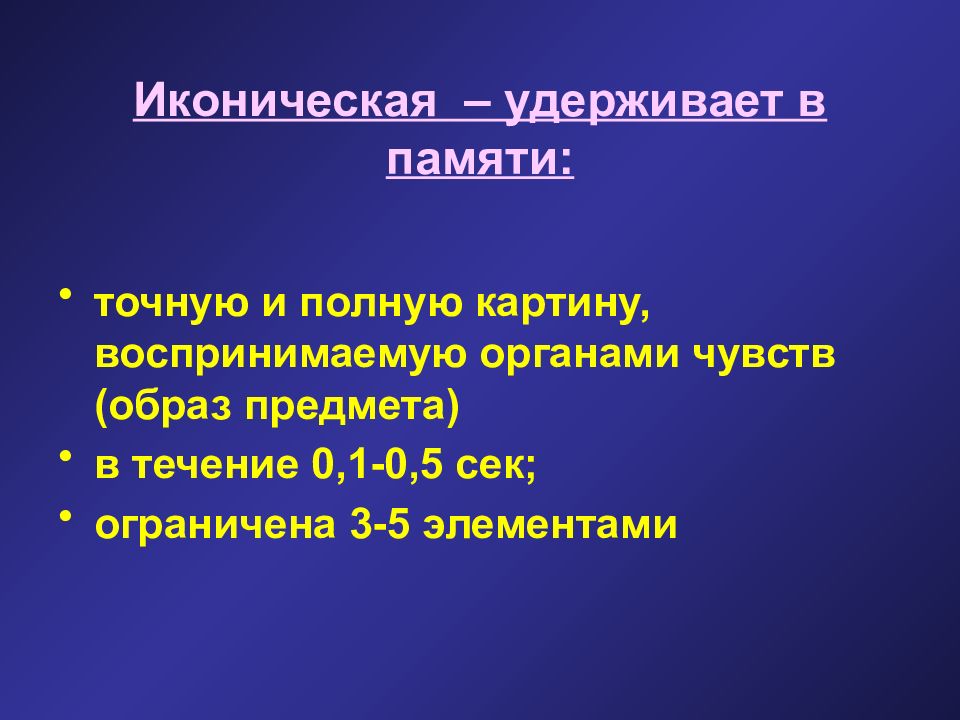 Иконическая – удерживает в памяти:

• точную и полную картину, воспринимаемую органами чувств (образ предмета)
• в течение 0,1-0,5 сек;
• ограничена 3-5 элементами